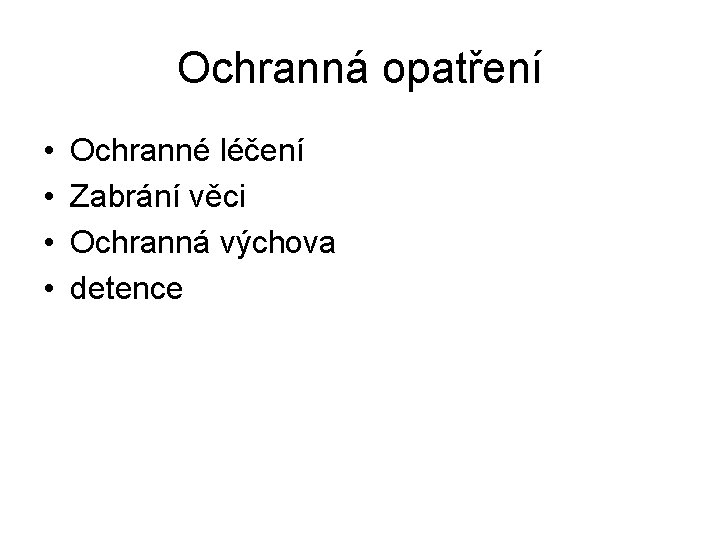 Ochranná opatření

• Ochranné léčení
• Zabrání věci
• Ochranná výchova
• detence